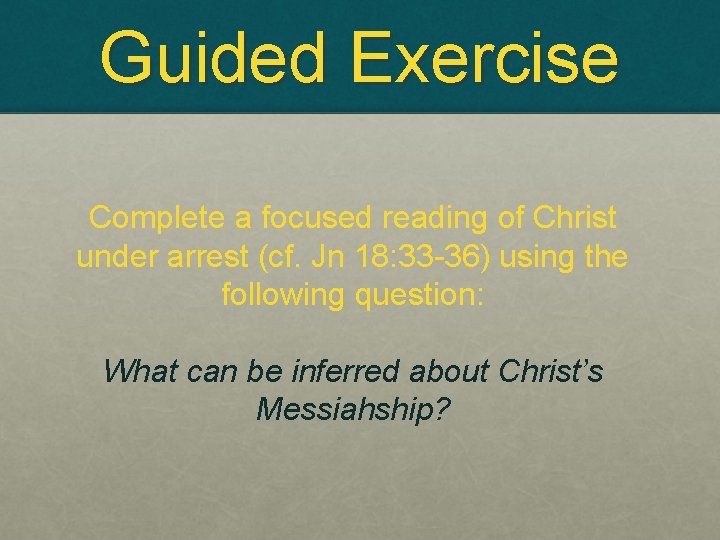 Guided Exercise

Complete a focused reading of Christ under arrest (cf. Jn 18:33-36) using the following question:

What can be inferred about Christ’s Messiahship?